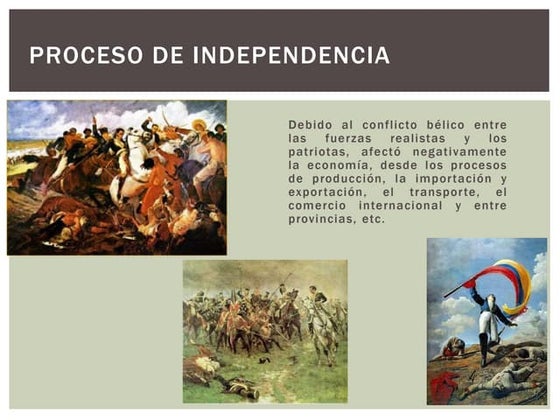 PROCESO DE INDEPENDENCIA

Debido al conflicto bélico entre las fuerzas realistas y los patriotas, afectó negativamente la economía, desde los procesos de producción, la importación y exportación, el transporte, el comercio internacional y entre provincias, etc.